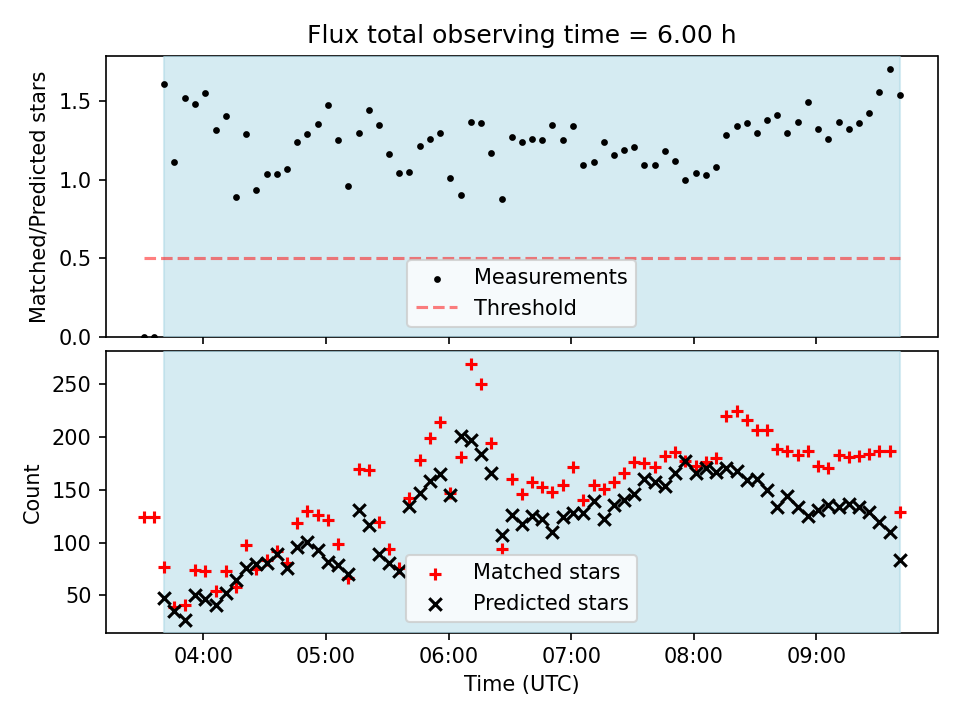 Flux total observing time = 6.00 h

Matched/Predicted stars

1.5
1.0
0.5
0.0

Measurements
Threshold

Count

250
200
150
100
50

Matched stars
Predicted stars

04:00
05:00
06:00
07:00
08:00
09:00

Time (UTC)